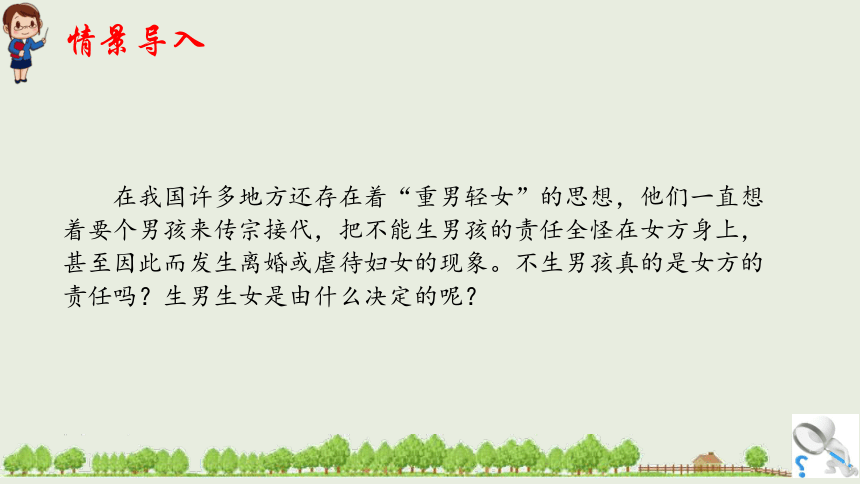 情景导入

在我国许多地方还存在着“重男轻女”的思想，他们一直想着要个男孩来传宗接代，把不能生男孩的责任全怪在女方身上，甚至因此而发生离婚或虐待妇女的现象。不生男孩真的是女方的责任吗？生男生女是由什么决定的呢？